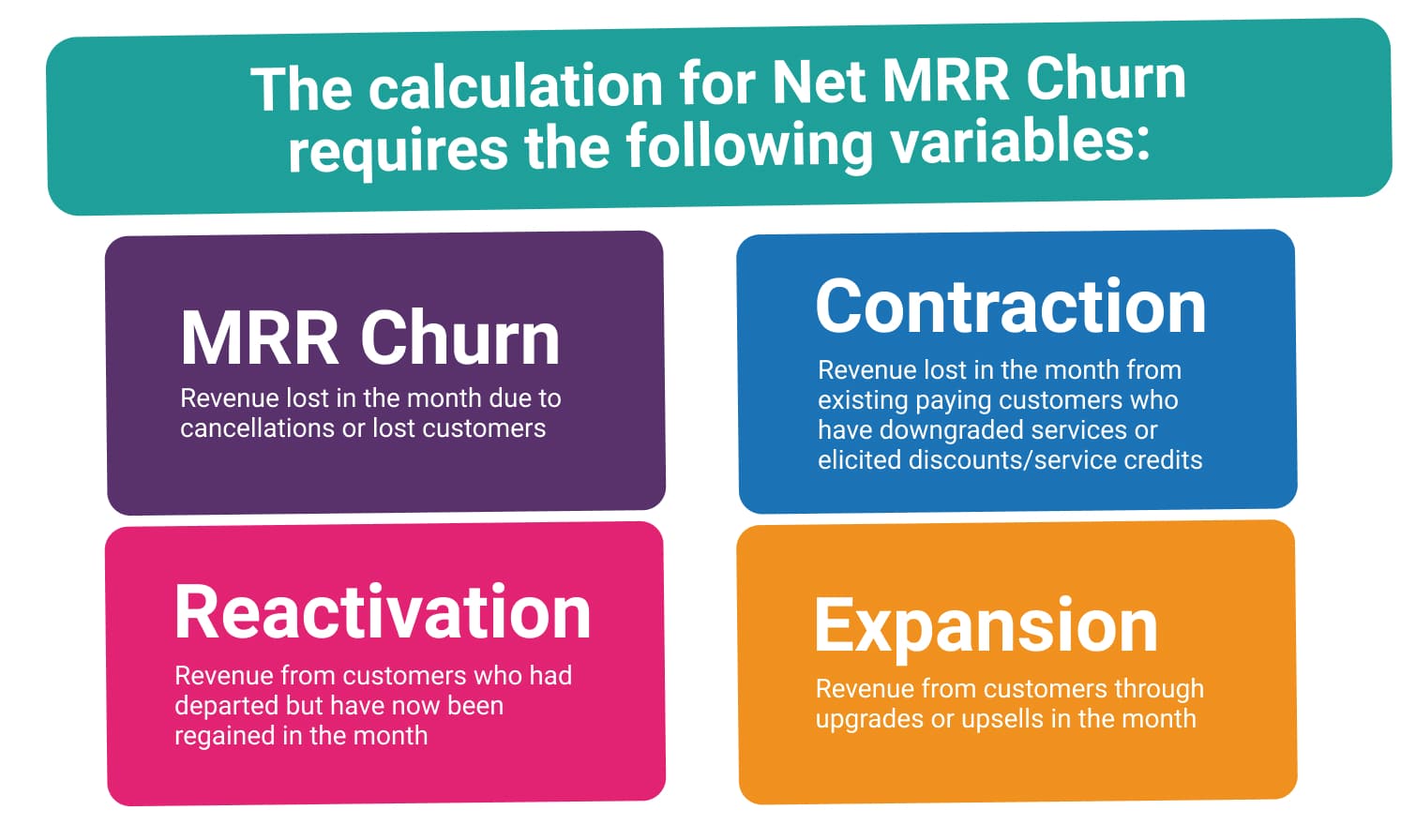 The calculation for Net MRR Churn requires the following variables:

MRR Churn
Revenue lost in the month due to cancellations or lost customers

Contraction
Revenue lost in the month from existing paying customers who have downgraded services or elicited discounts/service credits

Reactivation
Revenue from customers who had departed but have now been regained in the month

Expansion
Revenue from customers through upgrades or upsells in the month